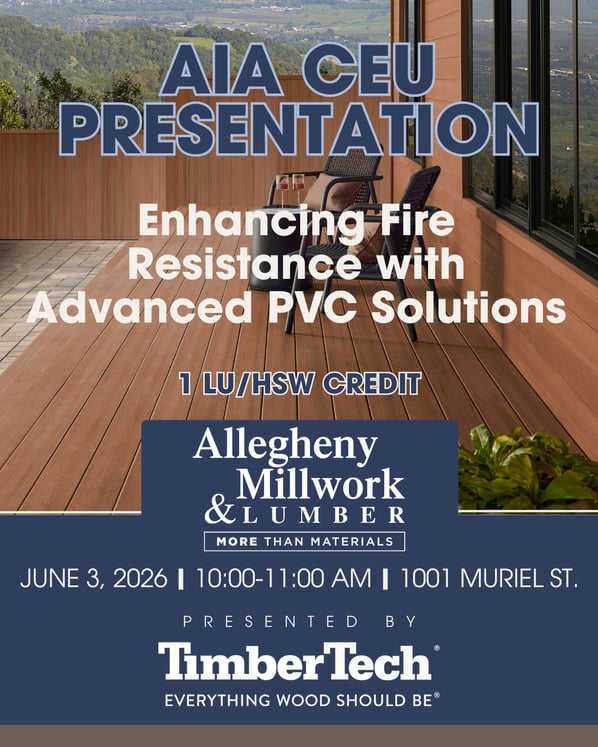 AIA CEU PRESENTATION

Enhancing Fire Resistance with Advanced PVC Solutions

1 LU/HSW CREDIT

Allegheny Millwork & LUMBER

MORE THAN MATERIALS

JUNE 3, 2026 | 10:00-11:00 AM | 1001 MURIEL ST.

PRESENTED BY

TimberTech®

EVERYTHING WOOD SHOULD BE®